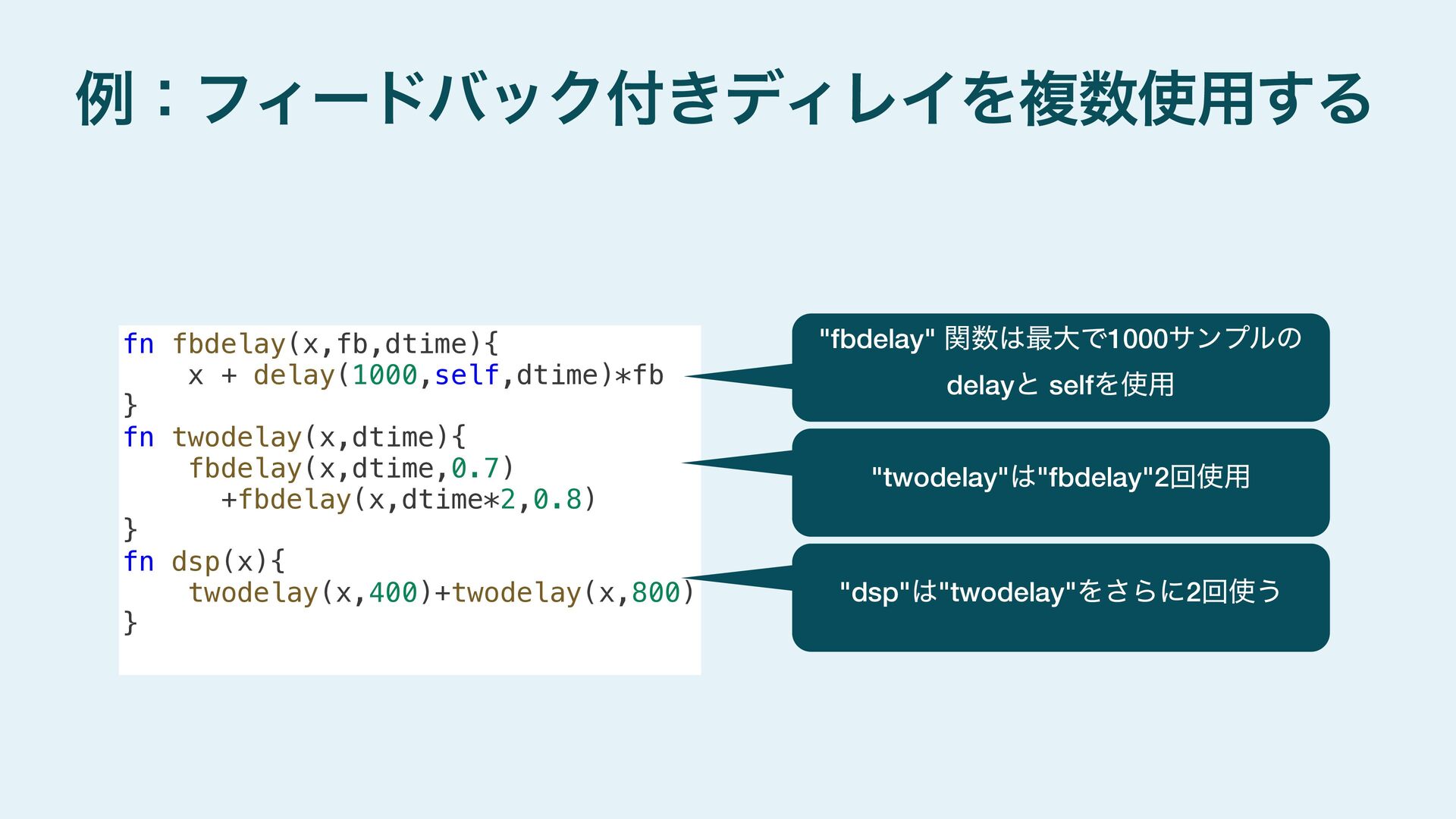 例：フィードバック付きディレイを複数使用する

fn fbdelay(x,fb,dtime){
    x + delay(1000,self,dtime)*fb
}
fn twodelay(x,dtime){
    fbdelay(x,dtime,0.7)
      +fbdelay(x,dtime*2,0.8)
}
fn dsp(x){
    twodelay(x,400)+twodelay(x,800)
}

"fbdelay" 関数は最大で1000サンプルの delayと selfを使用

"twodelay"は"fbdelay"2回使用

"dsp"は"twodelay"をさらに2回使う